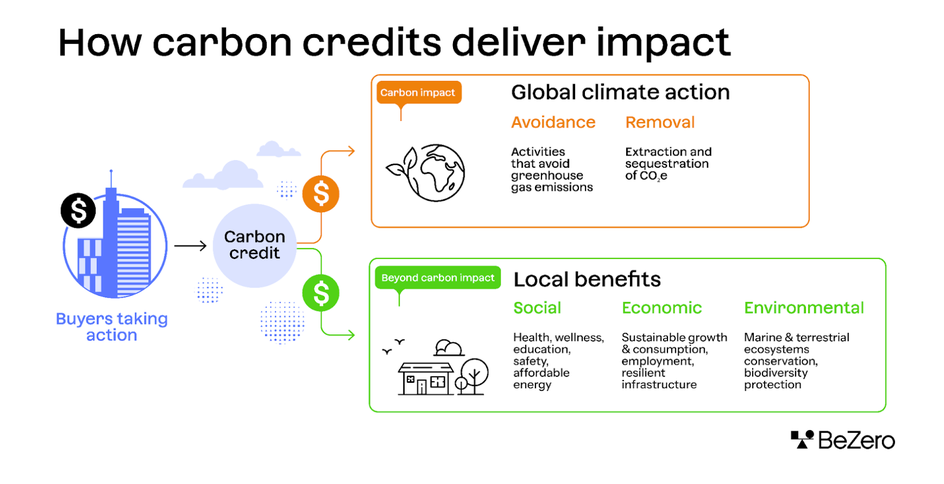 How carbon credits deliver impact

$

Buyers taking action

Carbon credit

$

$

Carbon impact

Global climate action

Avoidance

Activities that avoid greenhouse gas emissions

Removal

Extraction and sequestration of $CO_2e$

Beyond carbon impact

Local benefits

Social

Health, wellness, education, safety, affordable energy

Economic

Sustainable growth & consumption, employment, resilient infrastructure

Environmental

Marine & terrestrial ecosystems conservation, biodiversity protection

BeZero